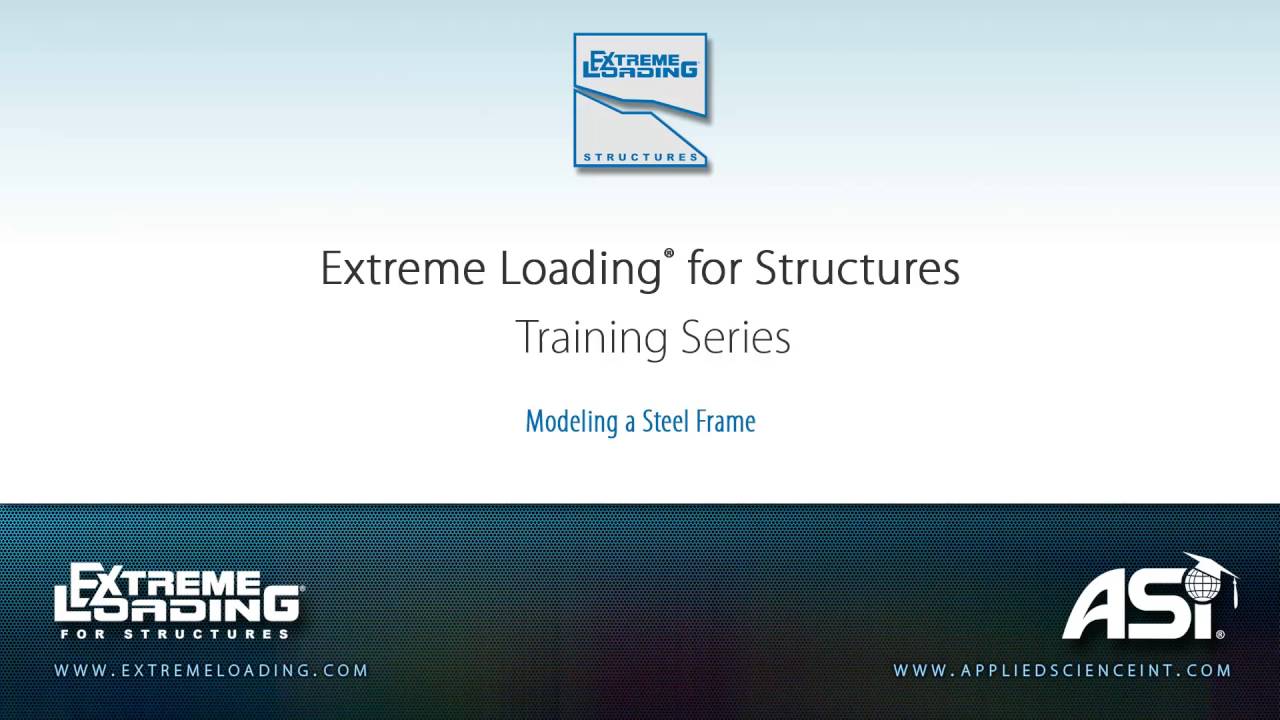 EXTREME LOADING
STRUCTURES

Extreme Loading® for Structures
Training Series

Modeling a Steel Frame

EXTREME LOADING®
FOR STRUCTURES
WWW.EXTREMELOADING.COM

ASI®
WWW.APPLIEDSCIENCEINT.COM